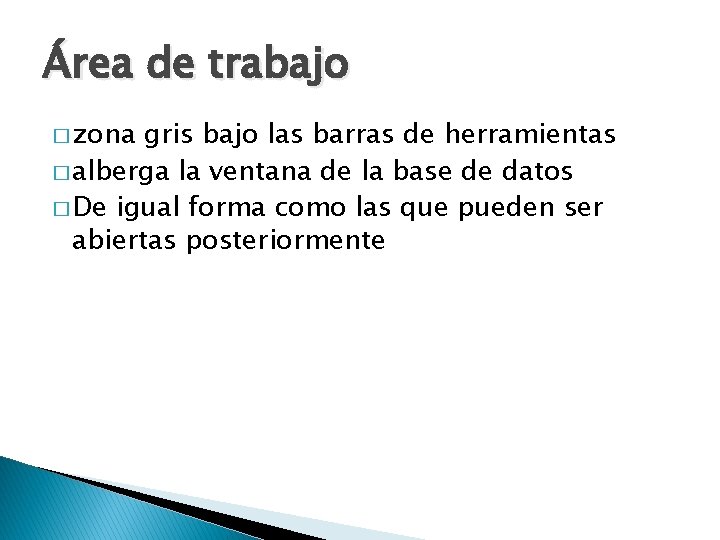 Área de trabajo

□ zona gris bajo las barras de herramientas
□ alberga la ventana de la base de datos
□ De igual forma como las que pueden ser abiertas posteriormente